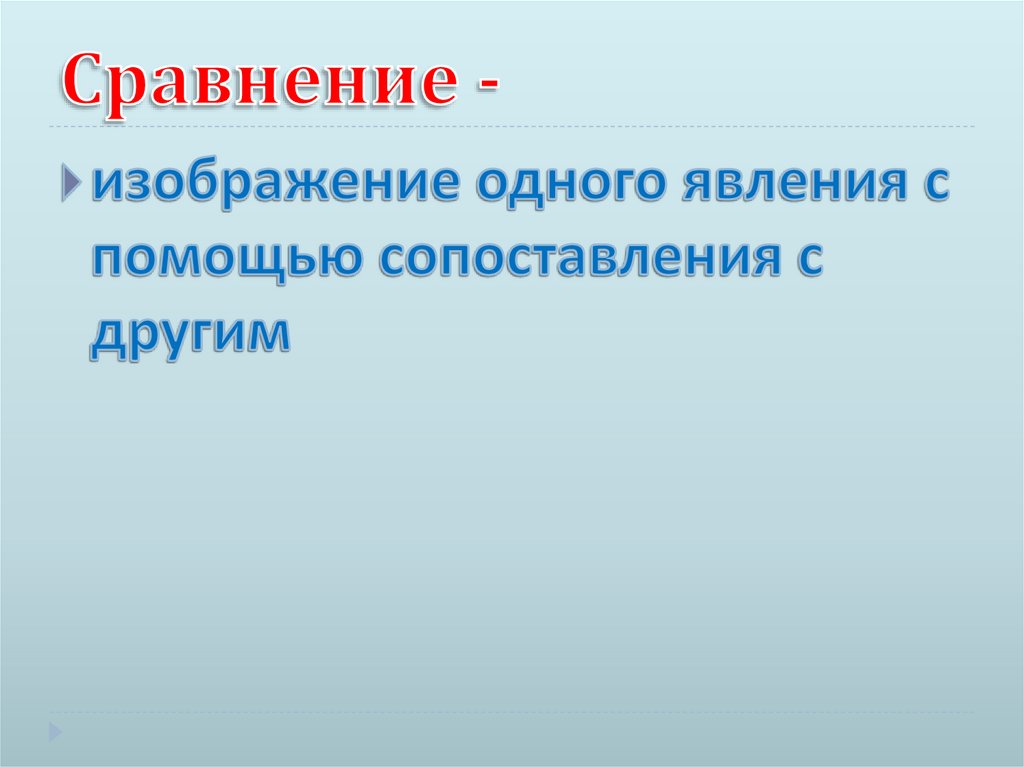 Сравнение -

изображение одного явления с помощью сопоставления с другим